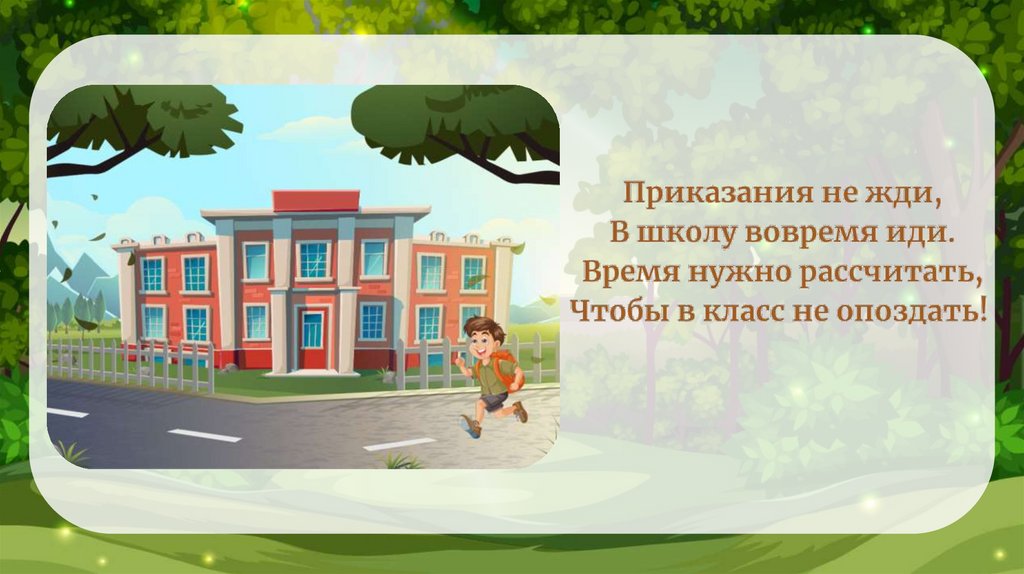 Приказания не жди,
В школу вовремя иди.
Время нужно рассчитать,
Чтобы в класс не опоздать!